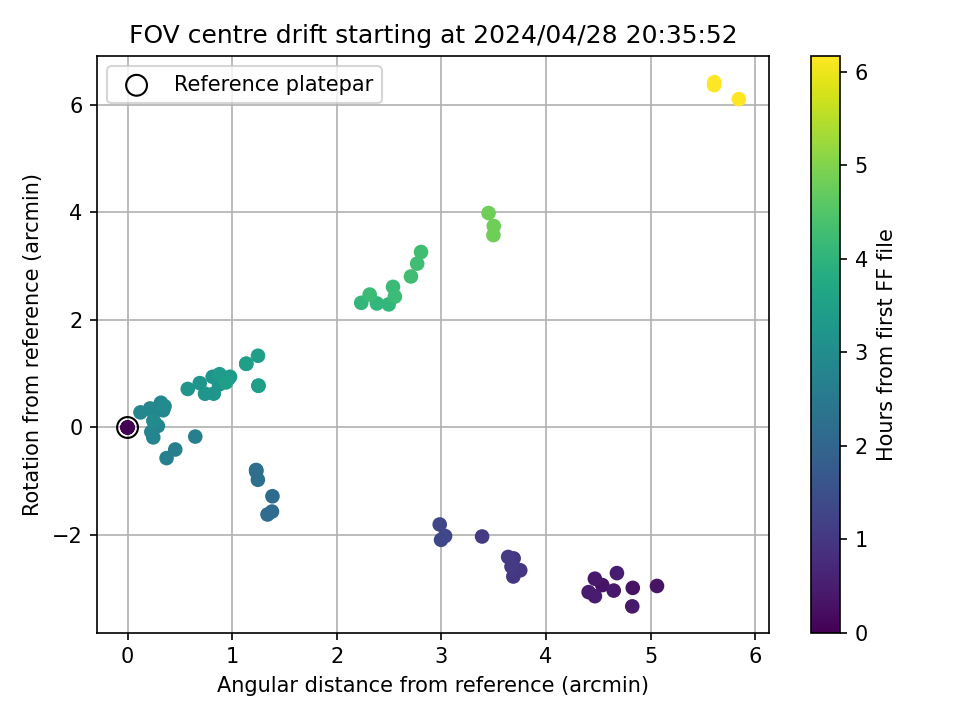 FOV centre drift starting at 2024/04/28 20:35:52

Reference platepar

Rotation from reference (arcmin)

6
4
2
0
−2

0 1 2 3 4 5 6

Angular distance from reference (arcmin)

Hours from first FF file

6
5
4
3
2
1
0